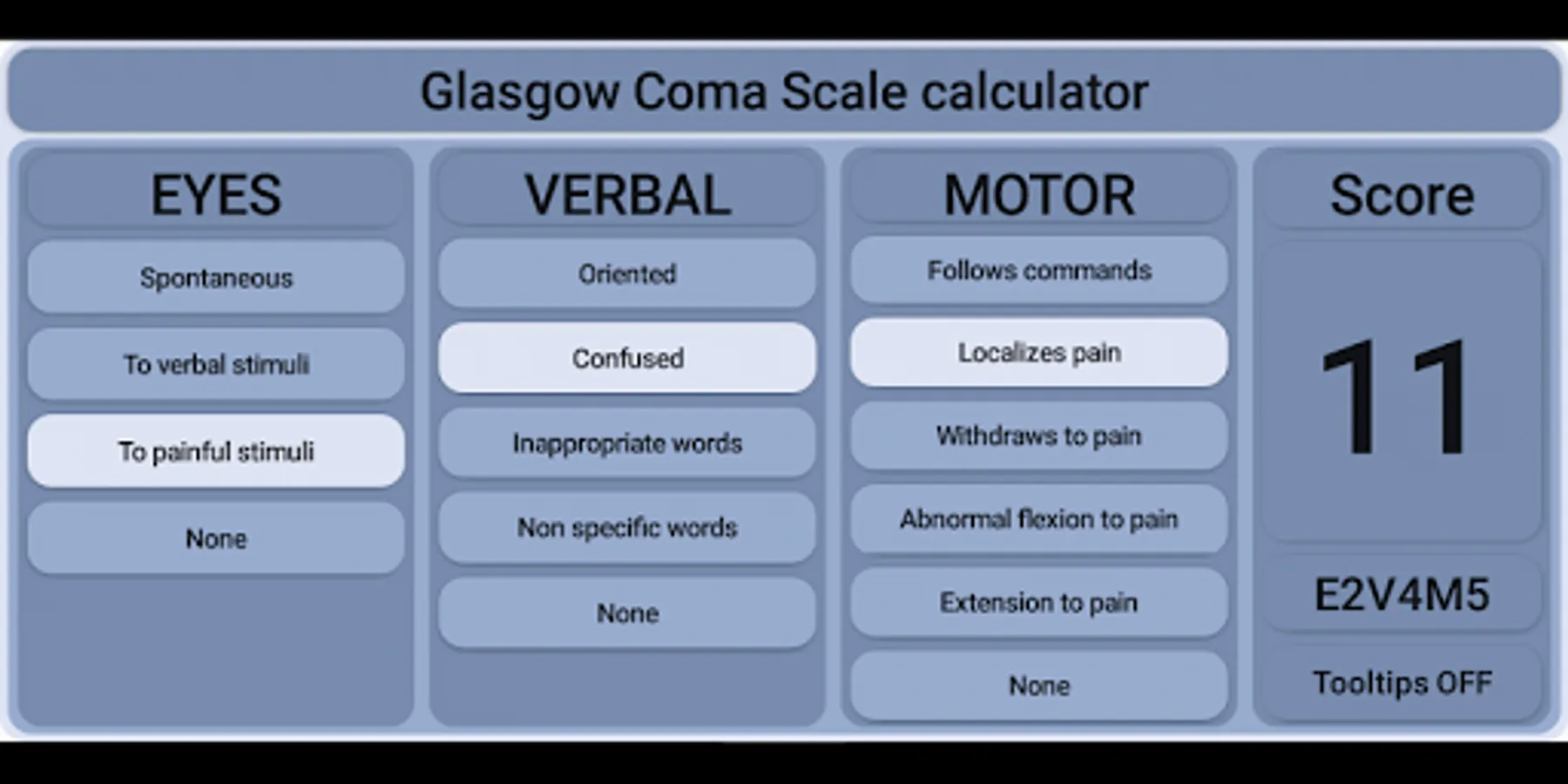 Glasgow Coma Scale calculator

EYES

Spontaneous

To verbal stimuli

To painful stimuli

None

VERBAL

Oriented

Confused

Inappropriate words

Non specific words

None

MOTOR

Follows commands

Localizes pain

Withdraws to pain

Abnormal flexion to pain

Extension to pain

None

Score

11

E2V4M5

Tooltips OFF